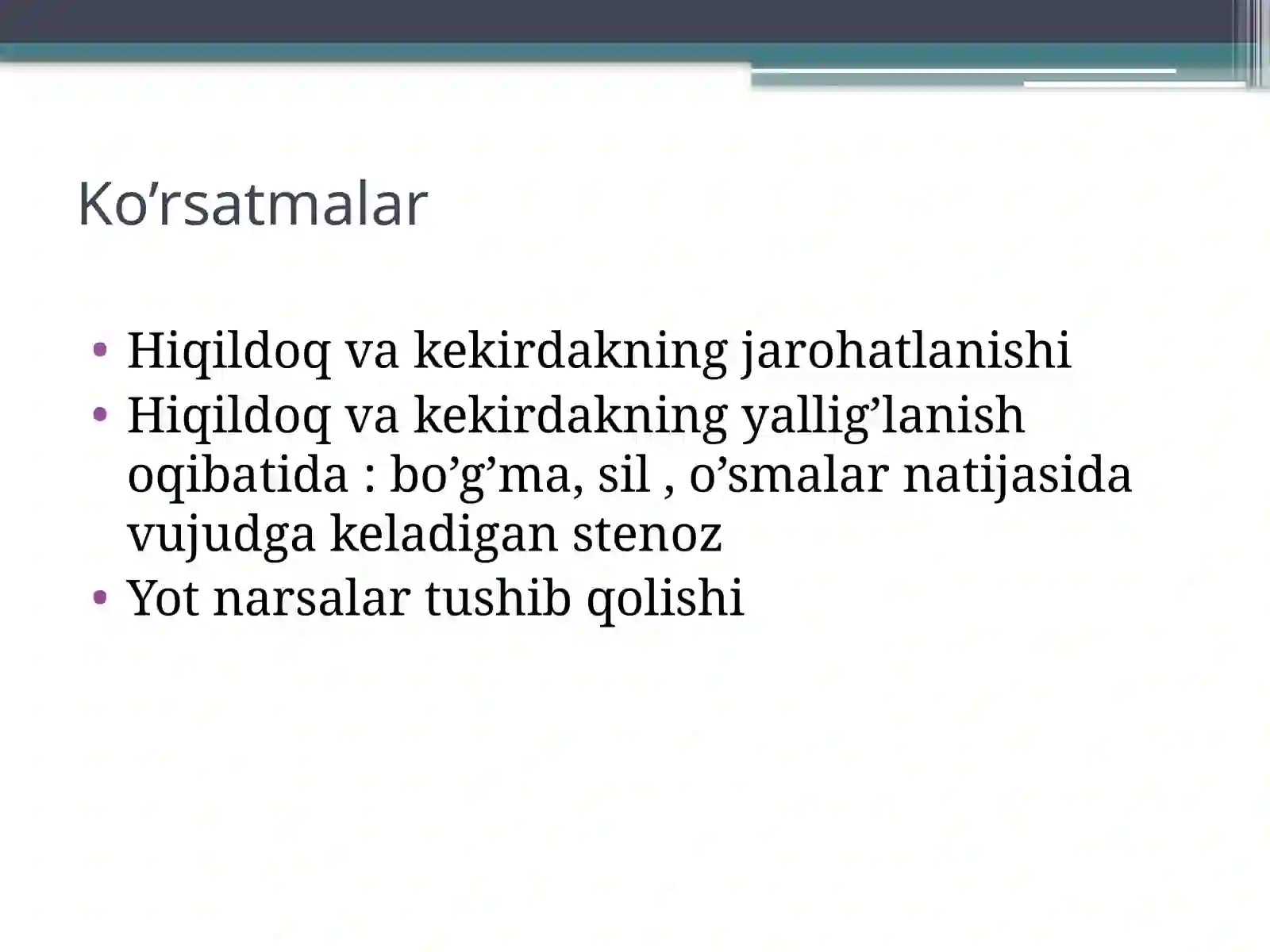 Ko’rsatmalar

• Hiqildoq va kekirdakning jarohatlanishi
• Hiqildoq va kekirdakning yallig’lanish oqibatida : bo’g’ma, sil , o’smalar natijasida vujudga keladigan stenoz
• Yot narsalar tushib qolishi